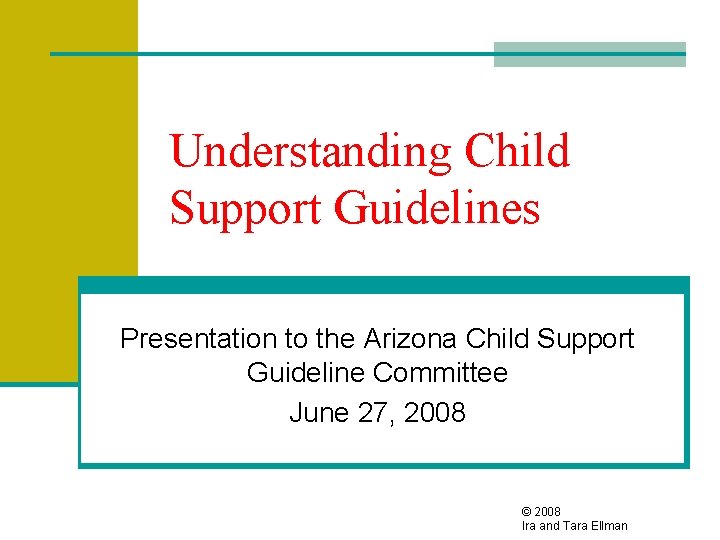 Understanding Child Support Guidelines

Presentation to the Arizona Child Support Guideline Committee
June 27, 2008

© 2008
Ira and Tara Ellman